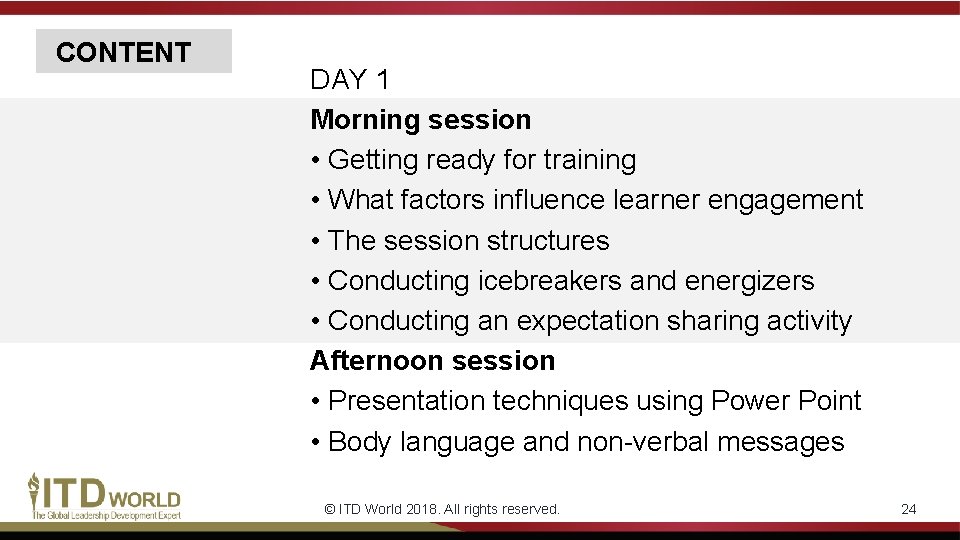 CONTENT

DAY 1

Morning session

• Getting ready for training
• What factors influence learner engagement
• The session structures
• Conducting icebreakers and energizers
• Conducting an expectation sharing activity

Afternoon session

• Presentation techniques using Power Point
• Body language and non-verbal messages

ITD WORLD
The Global Leadership Development Expert

© ITD World 2018. All rights reserved.

24